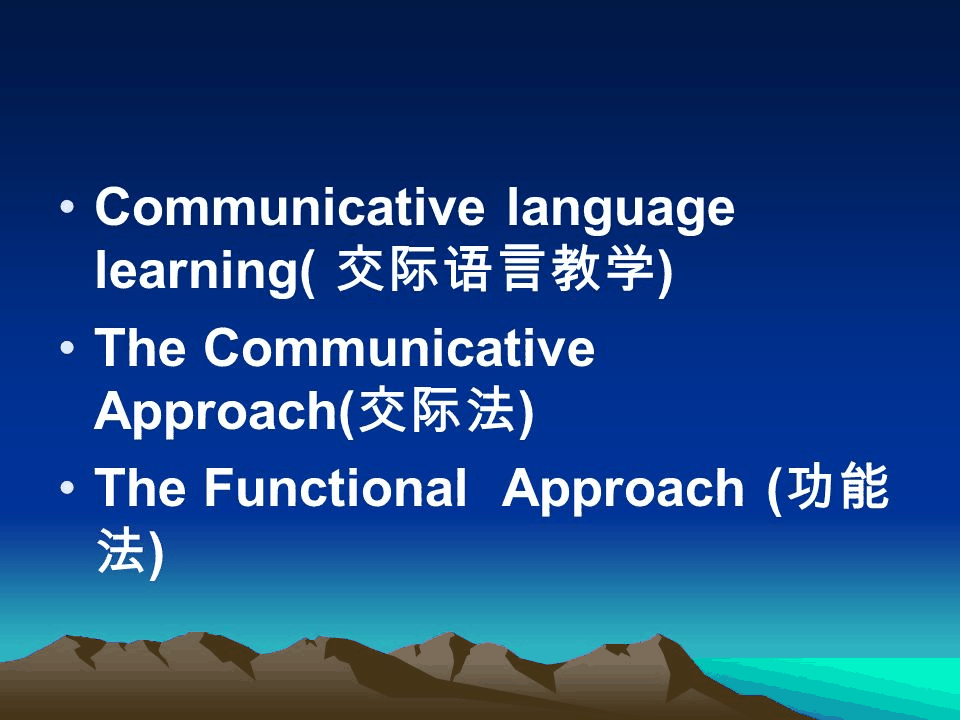 • Communicative language learning( 交际语言教学)

• The Communicative Approach(交际法)

• The Functional Approach (功能法)